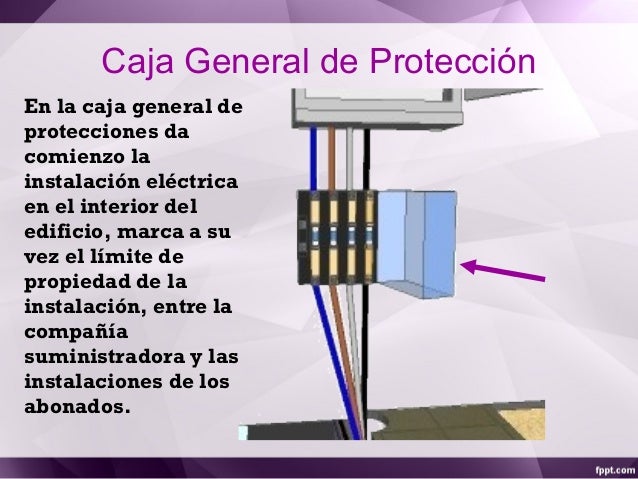 Caja General de Protección

En la caja general de protecciones da comienzo la instalación eléctrica en el interior del edificio, marca a su vez el límite de propiedad de la instalación, entre la compañía suministradora y las instalaciones de los abonados.

fppt.com